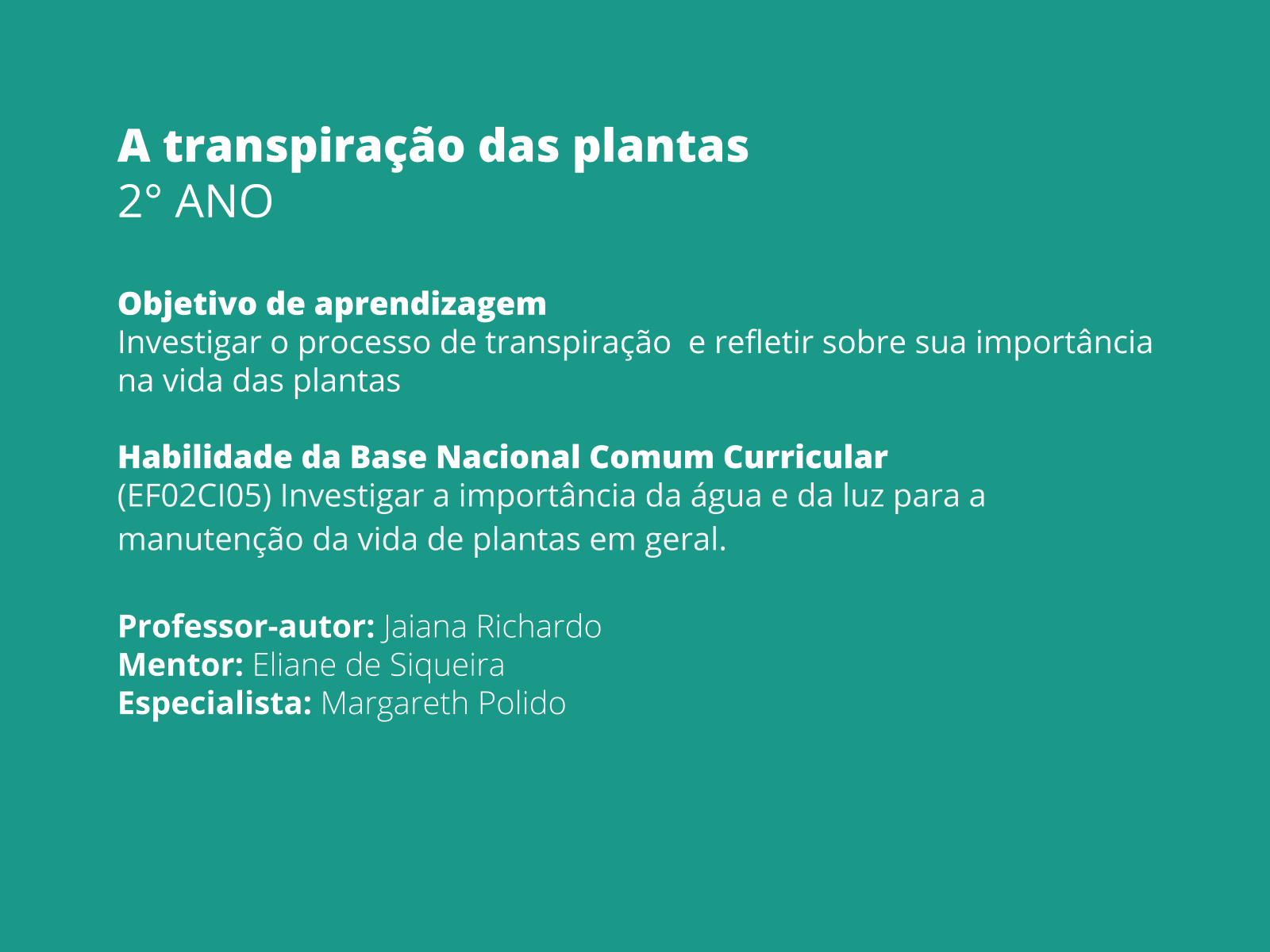 A transpiração das plantas
2° ANO

Objetivo de aprendizagem
Investigar o processo de transpiração  e refletir sobre sua importância na vida das plantas

Habilidade da Base Nacional Comum Curricular
(EF02CI05) Investigar a importância da água e da luz para a manutenção da vida de plantas em geral.

Professor-autor: Jaiana Richardo
Mentor: Eliane de Siqueira
Especialista: Margareth Polido